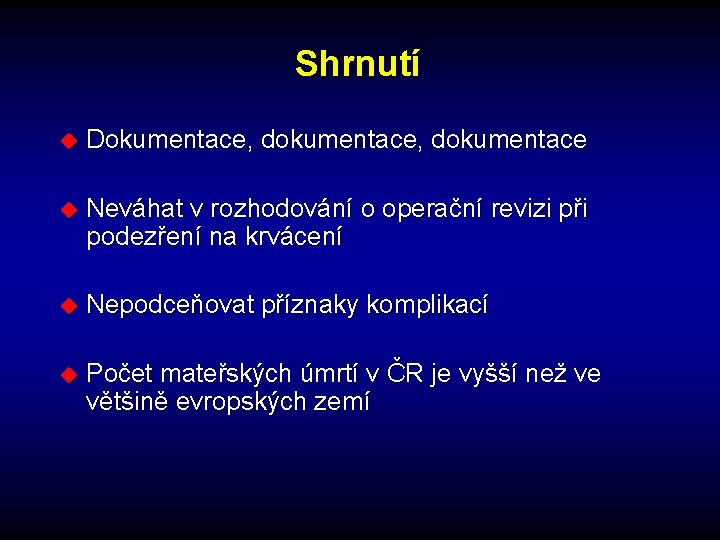 Shrnutí

Dokumentace, dokumentace, dokumentace

Neváhat v rozhodování o operační revizi při podezření na krvácení

Nepodceňovat příznaky komplikací

Počet mateřských úmrtí v ČR je vyšší než ve většině evropských zemí